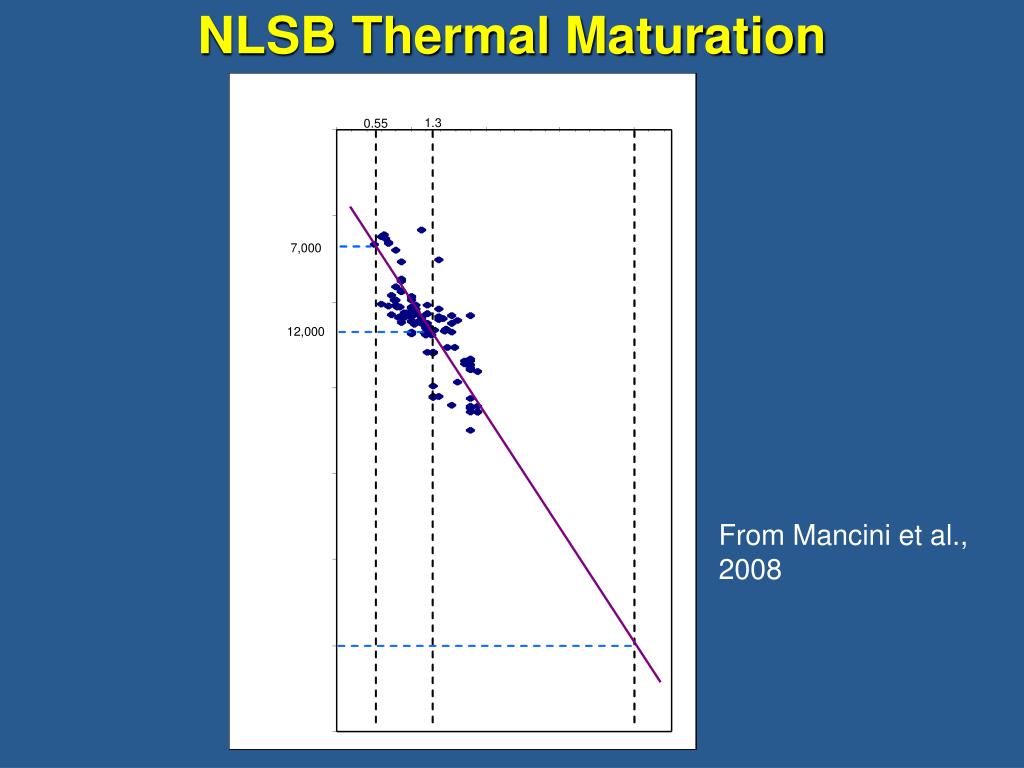 NLSB Thermal Maturation

0.55

1.3

7,000

12,000

From Mancini et al., 2008